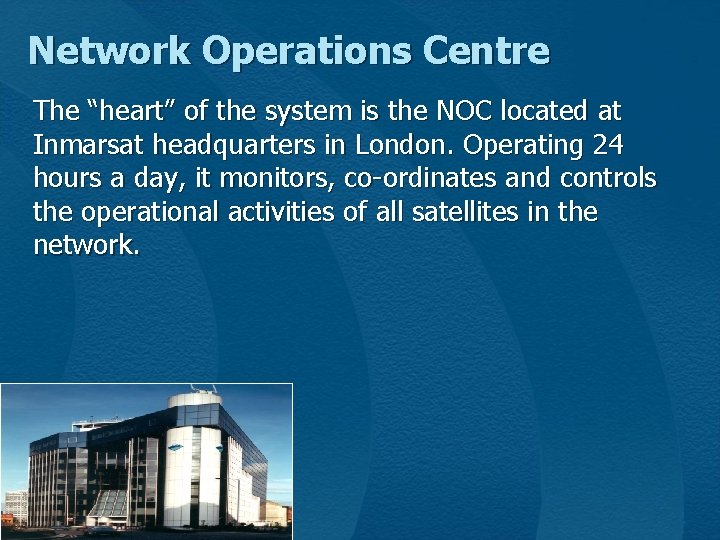 Network Operations Centre

The “heart” of the system is the NOC located at Inmarsat headquarters in London. Operating 24 hours a day, it monitors, co-ordinates and controls the operational activities of all satellites in the network.